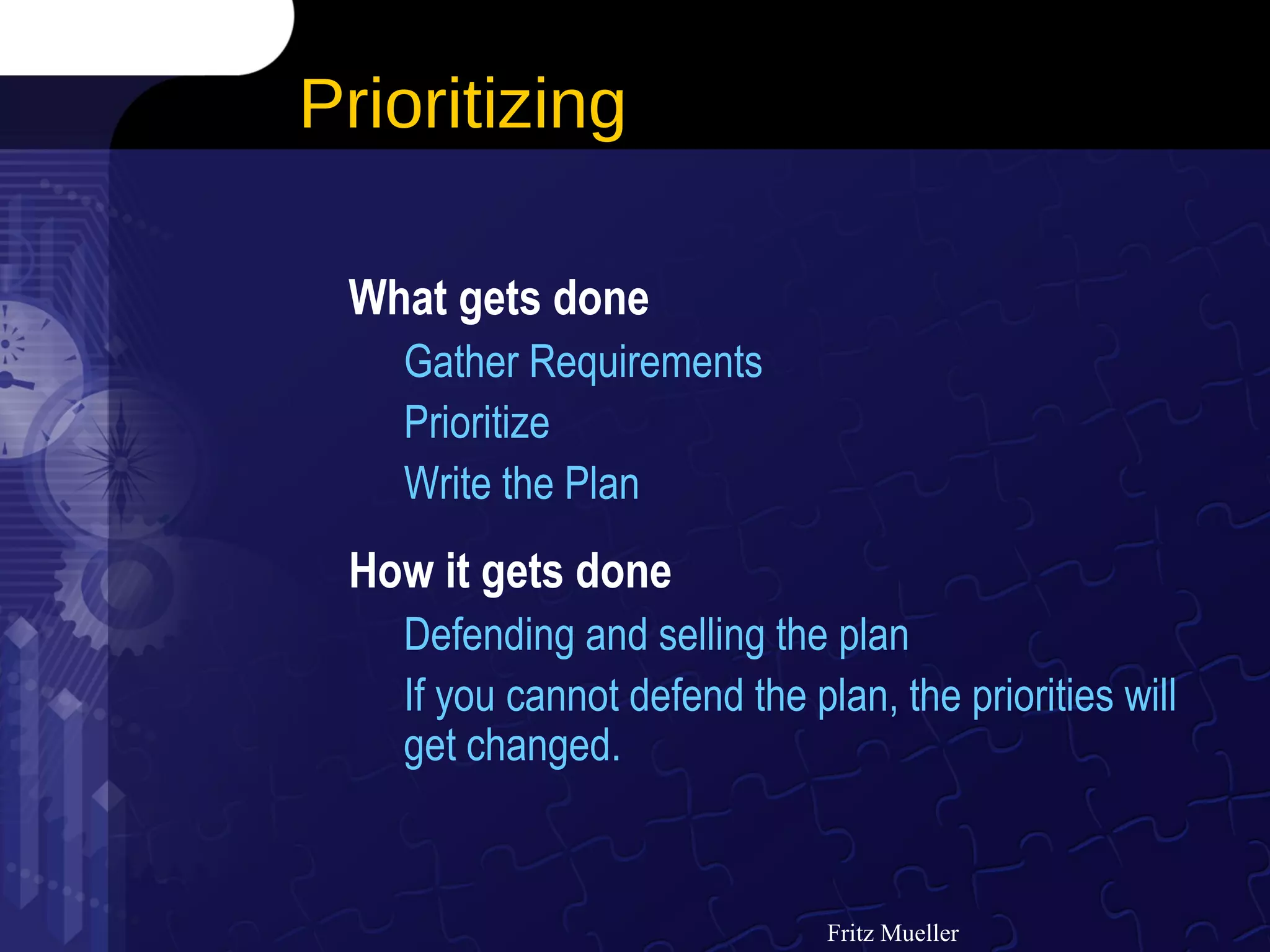 Prioritizing

What gets done

Gather Requirements

Prioritize

Write the Plan

How it gets done

Defending and selling the plan

If you cannot defend the plan, the priorities will get changed.

Fritz Mueller